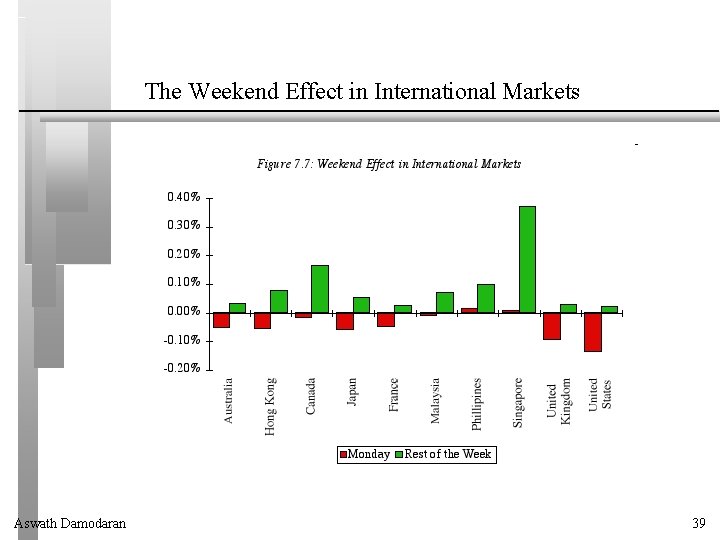 The Weekend Effect in International Markets

Figure 7.7: Weekend Effect in International Markets

0.40%
0.30%
0.20%
0.10%
0.00%
-0.10%
-0.20%

Australia
Hong Kong
Canada
Japan
France
Malaysia
Phillipines
Singapore
United Kingdom
United States

Monday
Rest of the Week

Aswath Damodaran

39